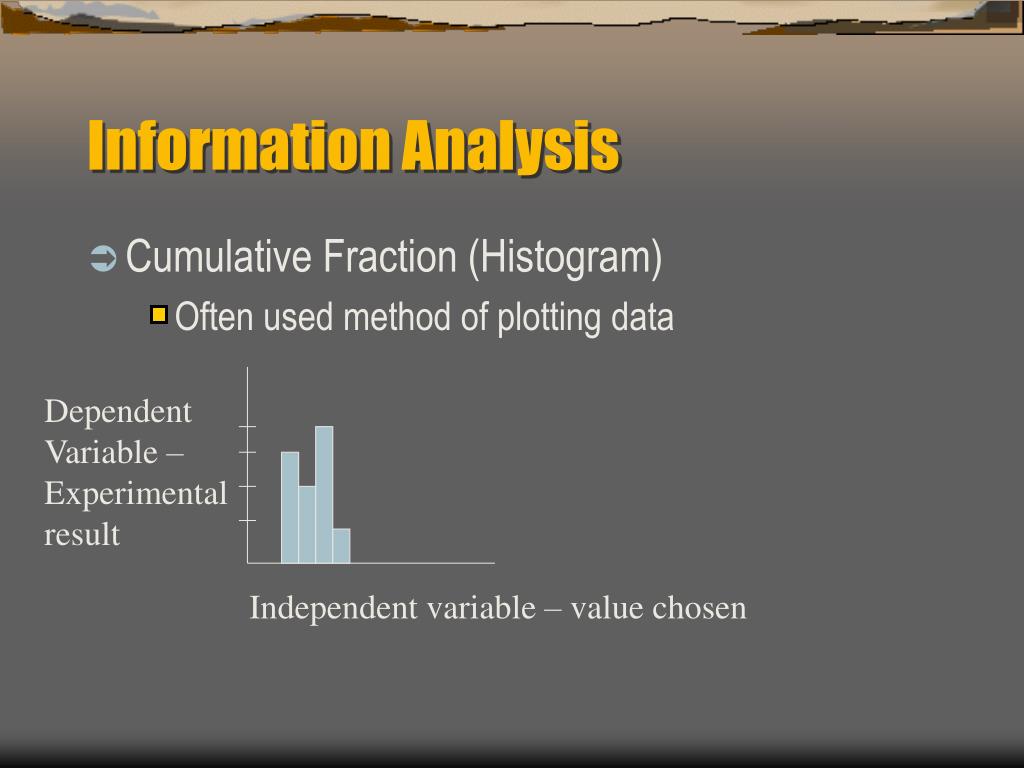 Information Analysis

Cumulative Fraction (Histogram)

Often used method of plotting data

Dependent Variable – Experimental result

Independent variable – value chosen